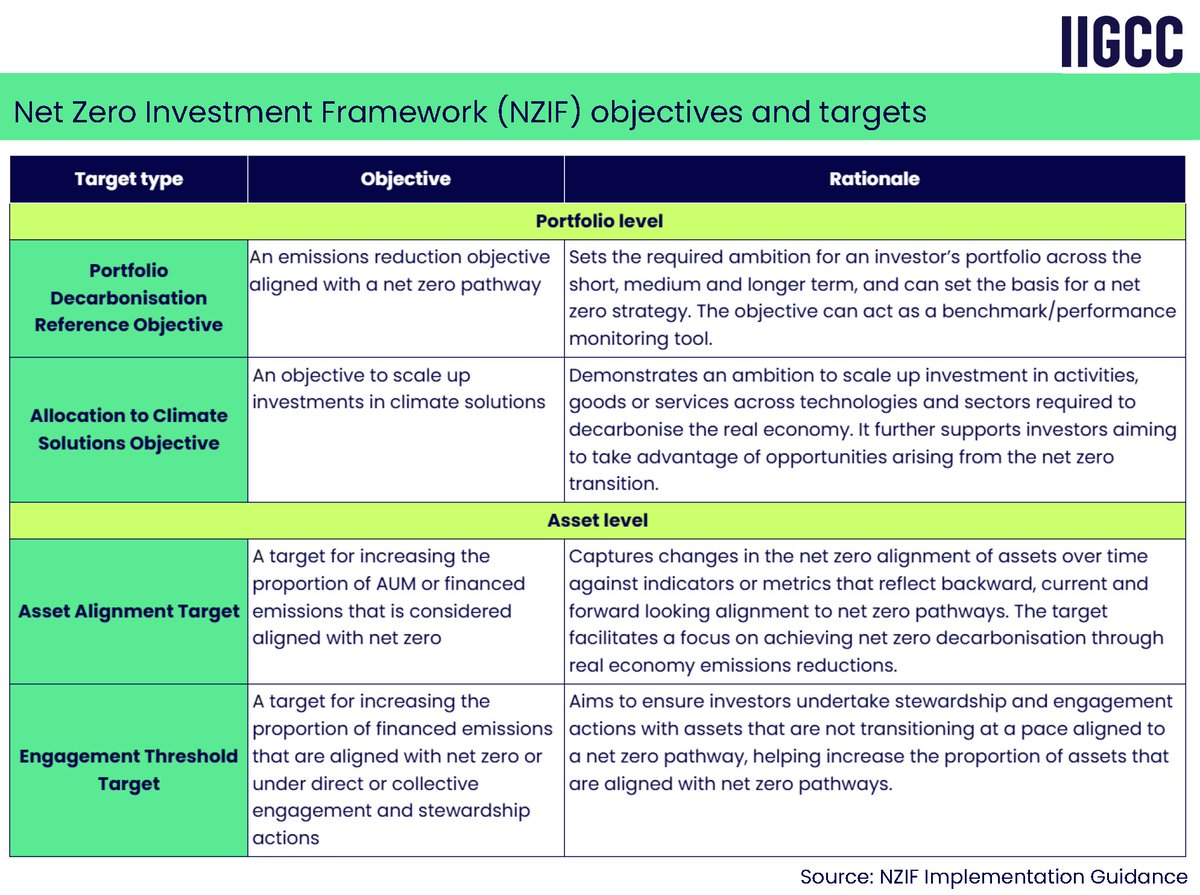 IIGCC

Net Zero Investment Framework (NZIF) objectives and targets

| Target type | Objective | Rationale |
|---|---|---|
| Portfolio level | | |
| Portfolio Decarbonisation Reference Objective | An emissions reduction objective aligned with a net zero pathway | Sets the required ambition for an investor's portfolio across the short, medium and longer term, and can set the basis for a net zero strategy. The objective can act as a benchmark/performance monitoring tool. |
| Allocation to Climate Solutions Objective | An objective to scale up investments in climate solutions | Demonstrates an ambition to scale up investment in activities, goods or services across technologies and sectors required to decarbonise the real economy. It further supports investors aiming to take advantage of opportunities arising from the net zero transition. |
| Asset level | | |
| Asset Alignment Target | A target for increasing the proportion of AUM or financed emissions that is considered aligned with net zero | Captures changes in the net zero alignment of assets over time against indicators or metrics that reflect backward, current and forward looking alignment to net zero pathways. The target facilitates a focus on achieving net zero decarbonisation through real economy emissions reductions. |
| Engagement Threshold Target | A target for increasing the proportion of financed emissions that are aligned with net zero or under direct or collective engagement and stewardship actions | Aims to ensure investors undertake stewardship and engagement actions with assets that are not transitioning at a pace aligned to a net zero pathway, helping increase the proportion of assets that are aligned with net zero pathways. |

Source: NZIF Implementation Guidance